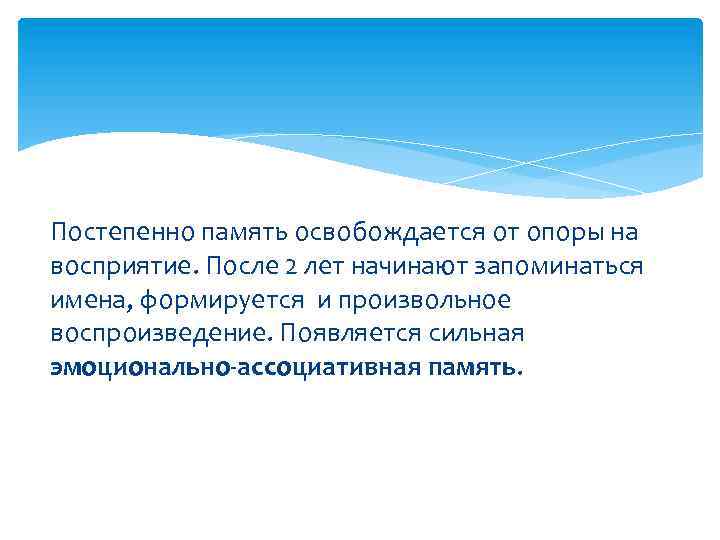 Постепенно память освобождается от опоры на восприятие. После 2 лет начинают запоминаться имена, формируется и произвольное воспроизведение. Появляется сильная эмоционально-ассоциативная память.